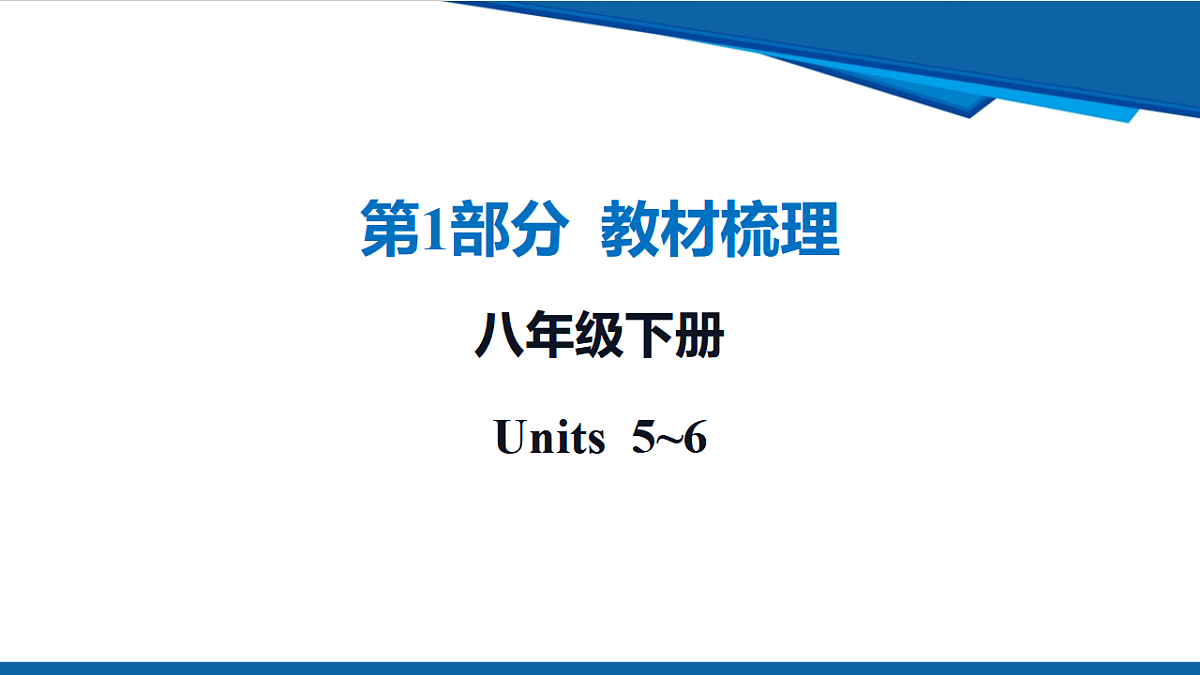 第1部分 教材梳理

八年级下册

Units 5~6